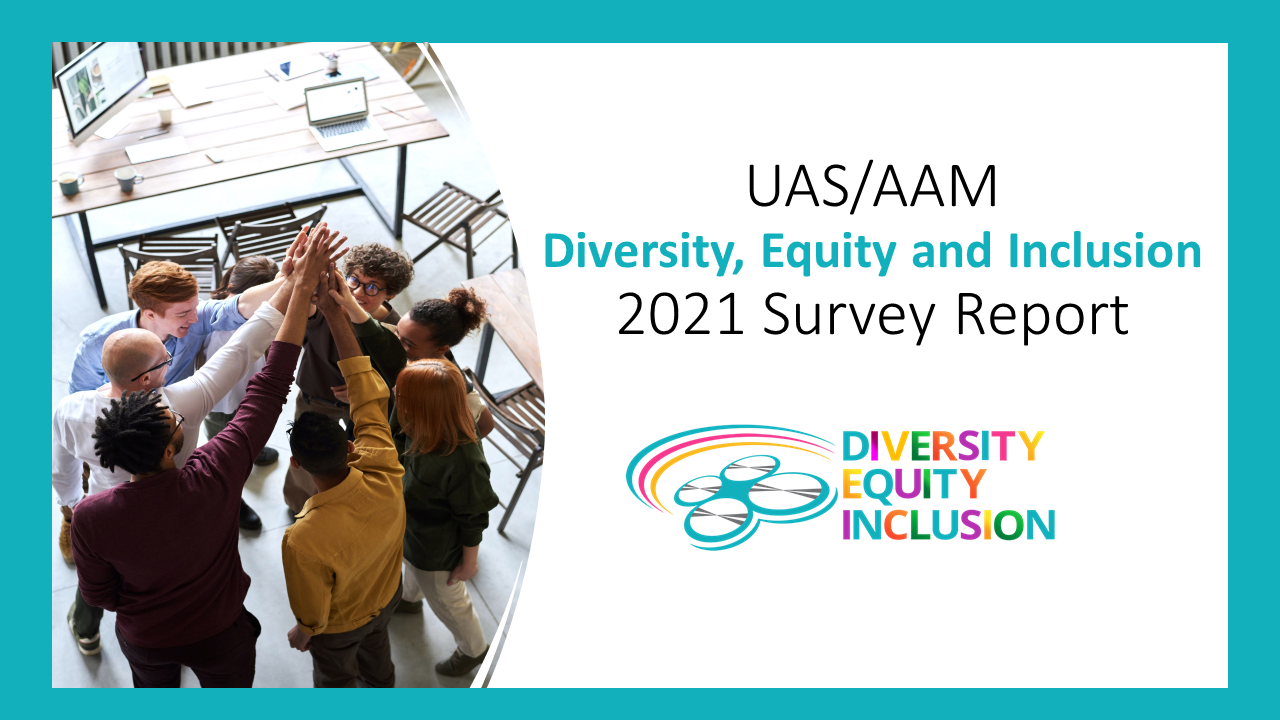 UAS/AAM
Diversity, Equity and Inclusion
2021 Survey Report

DIVERSITY
EQUITY
INCLUSION